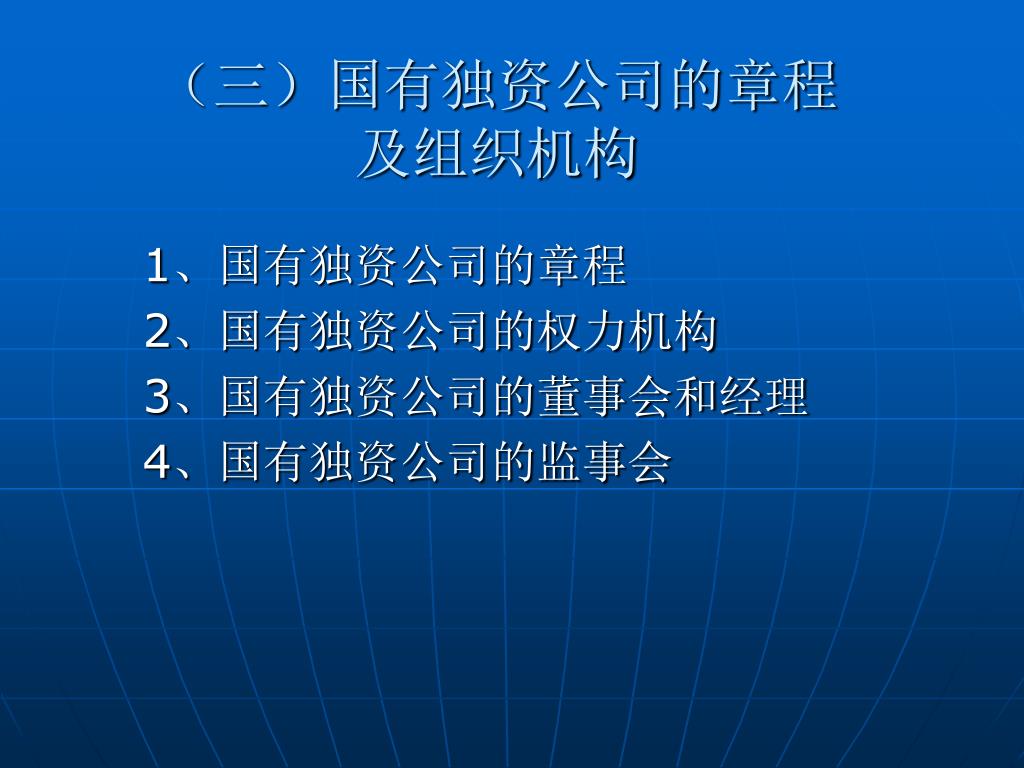 （三）国有独资公司的章程及组织机构

1、国有独资公司的章程
2、国有独资公司的权力机构
3、国有独资公司的董事会和经理
4、国有独资公司的监事会